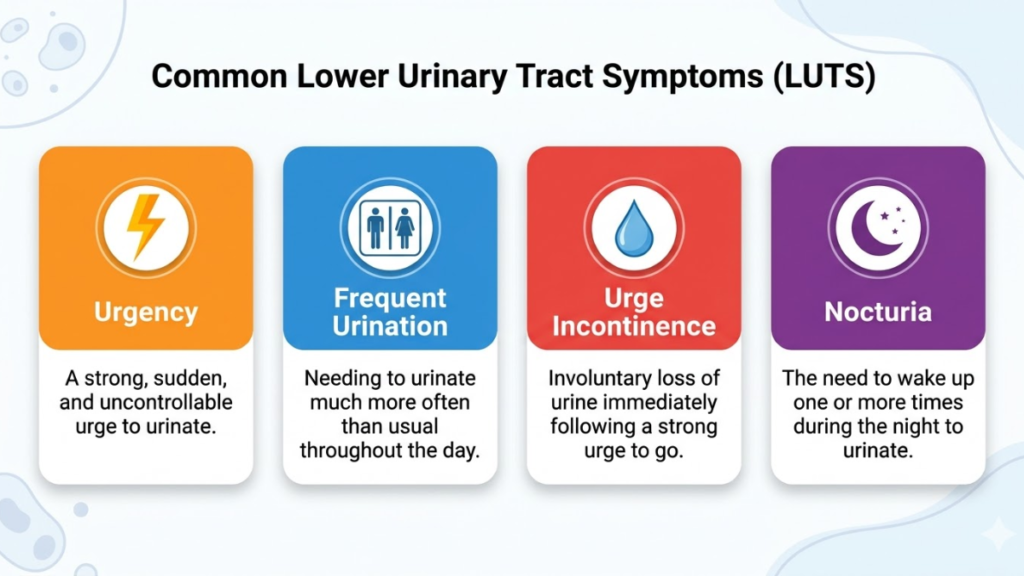 Common Lower Urinary Tract Symptoms (LUTS)

Urgency

A strong, sudden, and uncontrollable urge to urinate.

Frequent Urination

Needing to urinate much more often than usual throughout the day.

Urge Incontinence

Involuntary loss of urine immediately following a strong urge to go.

Nocturia

The need to wake up one or more times during the night to urinate.